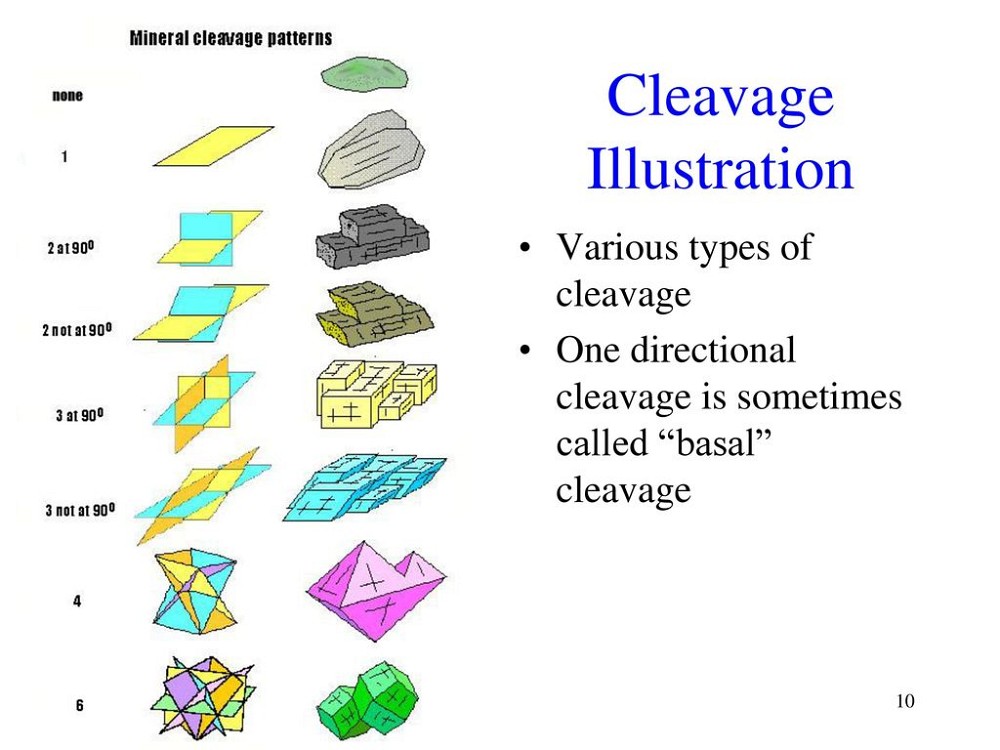 Mineral cleavage patterns

none

1

2 at $90^0$

2 not at $90^0$

3 at $90^0$

3 not at $90^0$

4

6

Cleavage Illustration

• Various types of cleavage
• One directional cleavage is sometimes called “basal” cleavage

10